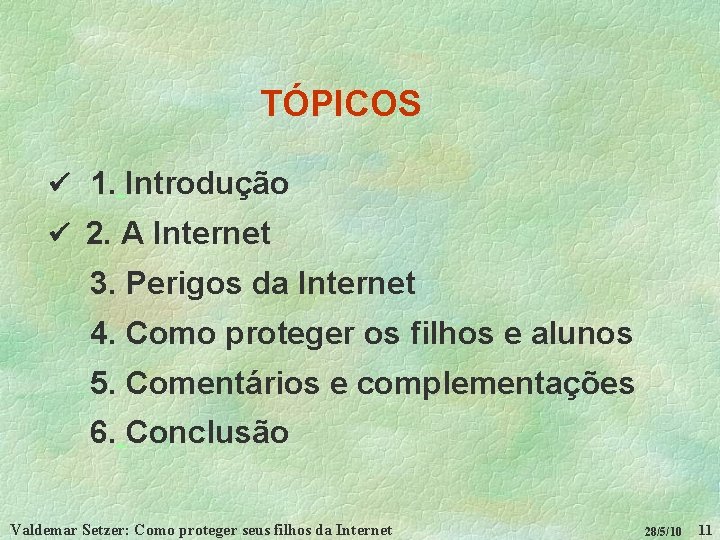 TÓPICOS

✓ 1. Introdução
✓ 2. A Internet
3. Perigos da Internet
4. Como proteger os filhos e alunos
5. Comentários e complementações
6. Conclusão

Valdemar Setzer: Como proteger seus filhos da Internet 28/5/10 11